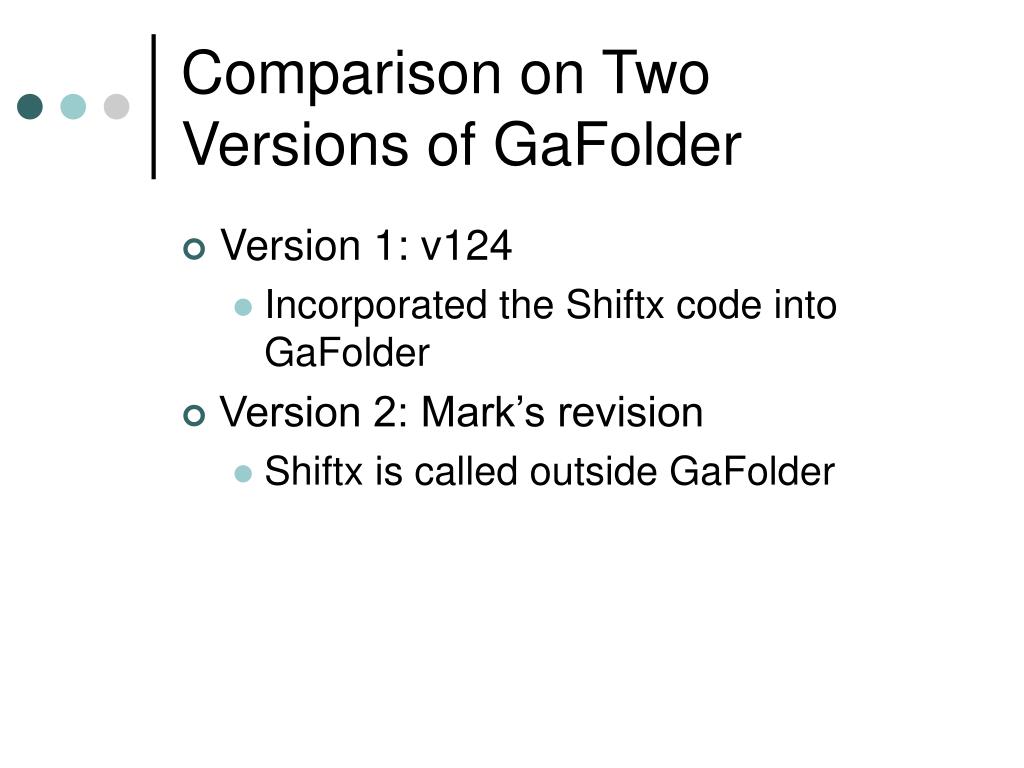 Comparison on Two Versions of GaFolder

Version 1: v124

Incorporated the Shiftx code into GaFolder

Version 2: Mark’s revision

Shiftx is called outside GaFolder